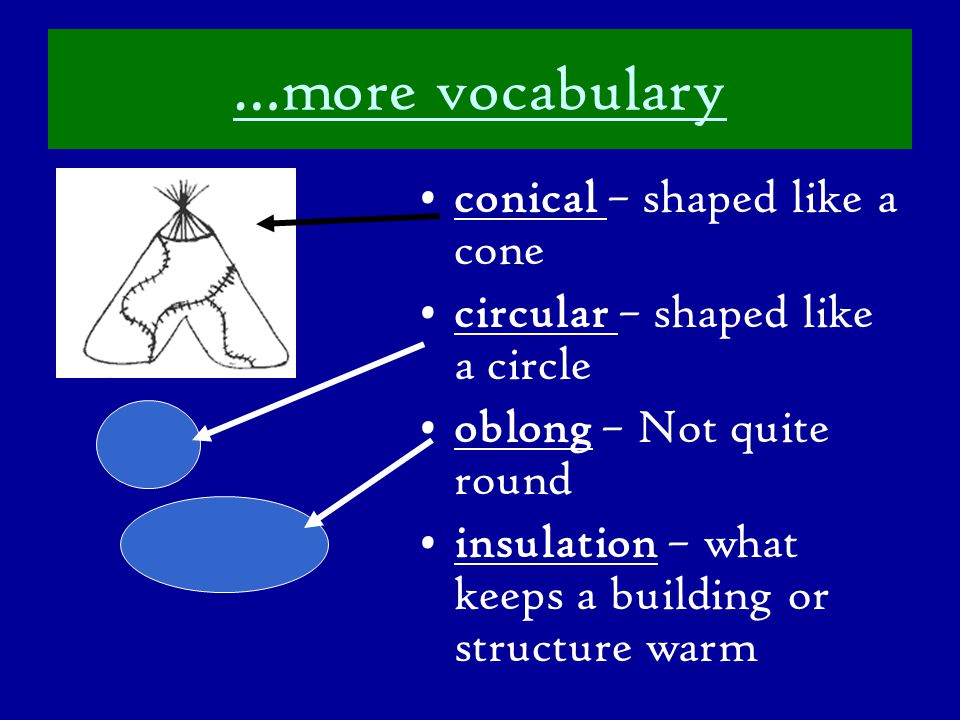 ...more vocabulary

• conical – shaped like a cone
• circular – shaped like a circle
• oblong – Not quite round
• insulation – what keeps a building or structure warm